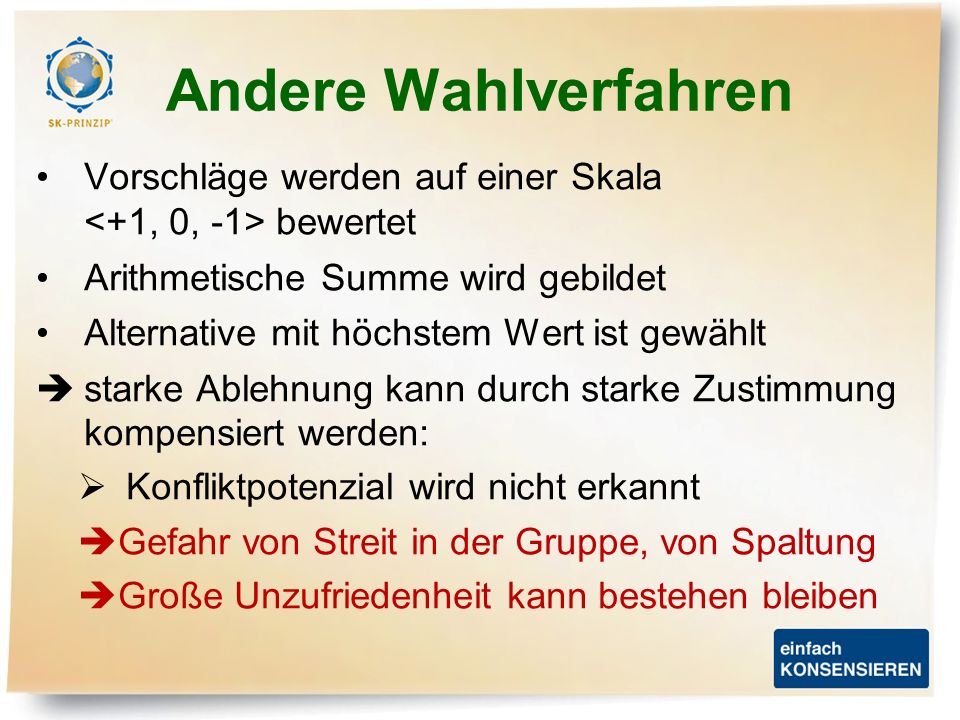 SK-PRINZIP

Andere Wahlverfahren

• Vorschläge werden auf einer Skala <+1, 0, -1> bewertet

• Arithmetische Summe wird gebildet

• Alternative mit höchstem Wert ist gewählt

➔ starke Ablehnung kann durch starke Zustimmung kompensiert werden:

➢ Konfliktpotenzial wird nicht erkannt

➔Gefahr von Streit in der Gruppe, von Spaltung

➔Große Unzufriedenheit kann bestehen bleiben

einfach KONSENSIEREN